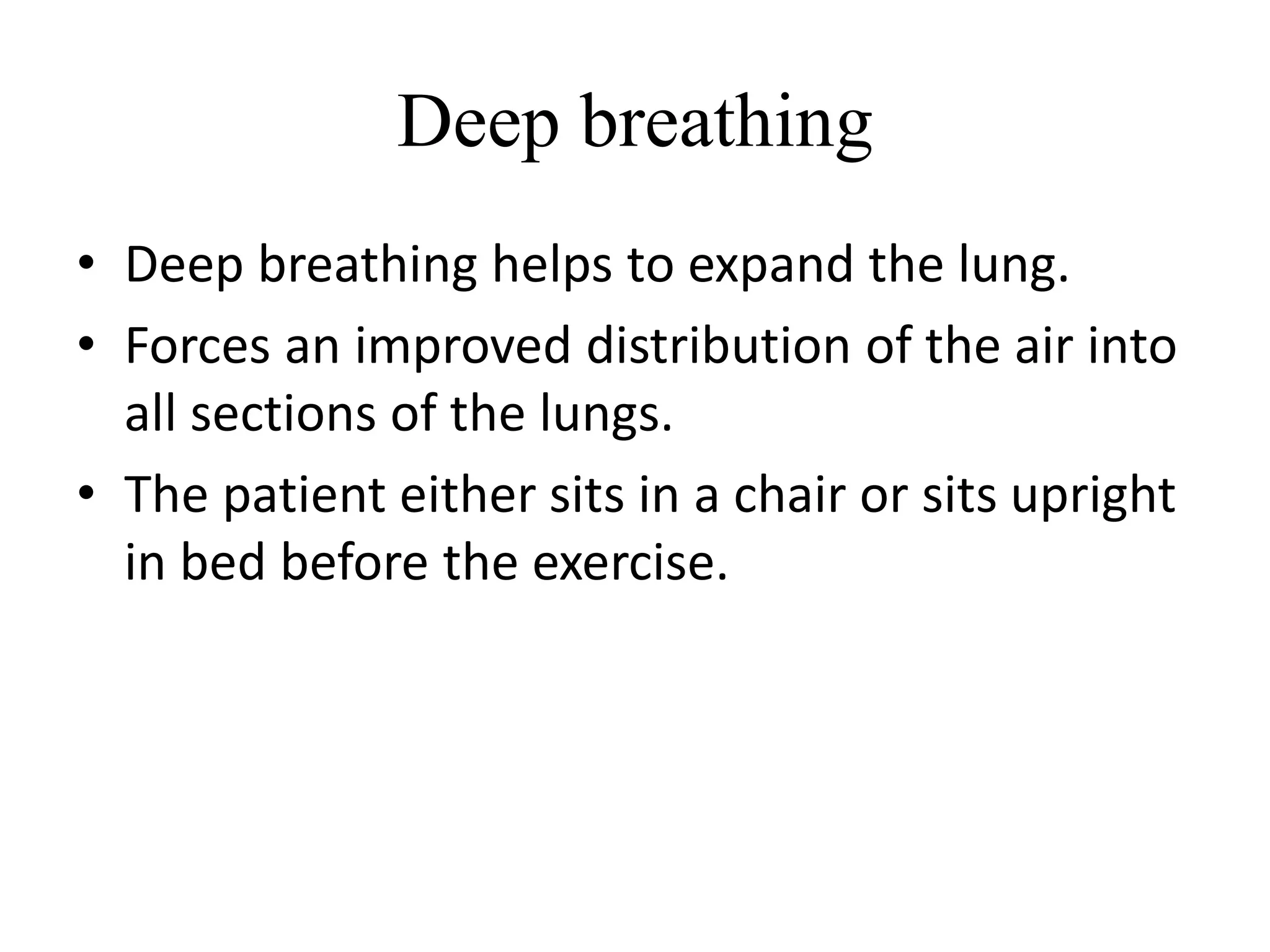 Deep breathing

• Deep breathing helps to expand the lung.
• Forces an improved distribution of the air into all sections of the lungs.
• The patient either sits in a chair or sits upright in bed before the exercise.